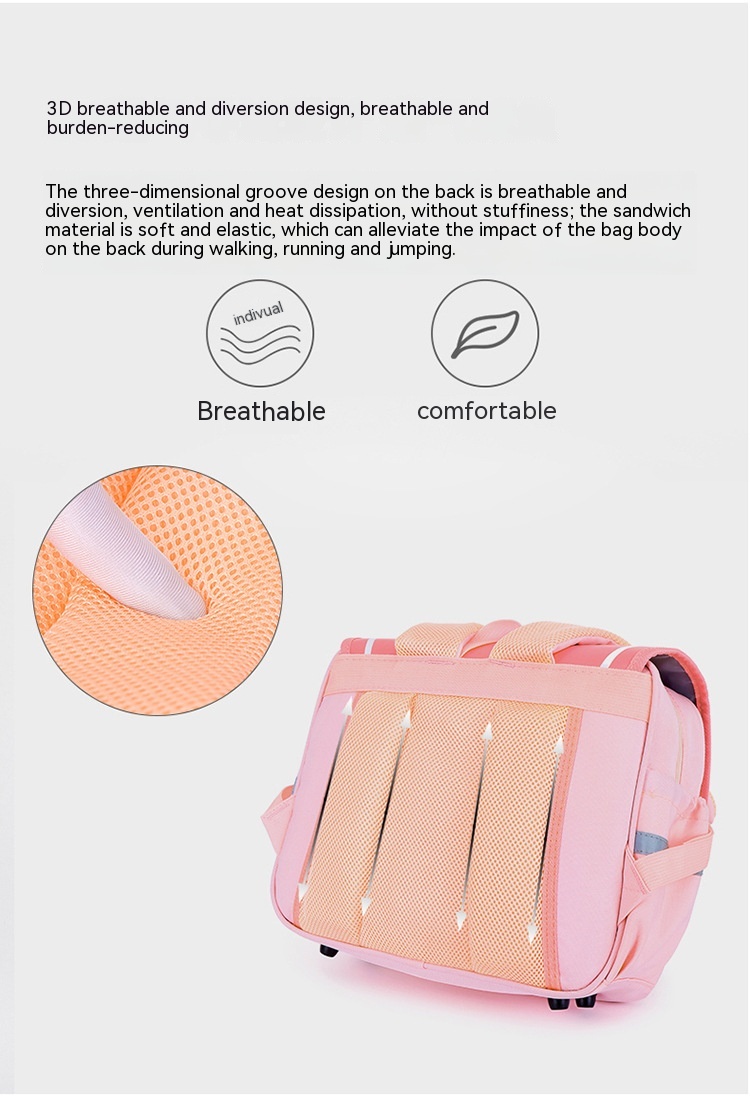 3D breathable and diversion design, breathable and burden-reducing

The three-dimensional groove design on the back is breathable and diversion, ventilation and heat dissipation, without stuffiness; the sandwich material is soft and elastic, which can alleviate the impact of the bag body on the back during walking, running and jumping.

indivual

Breathable

comfortable